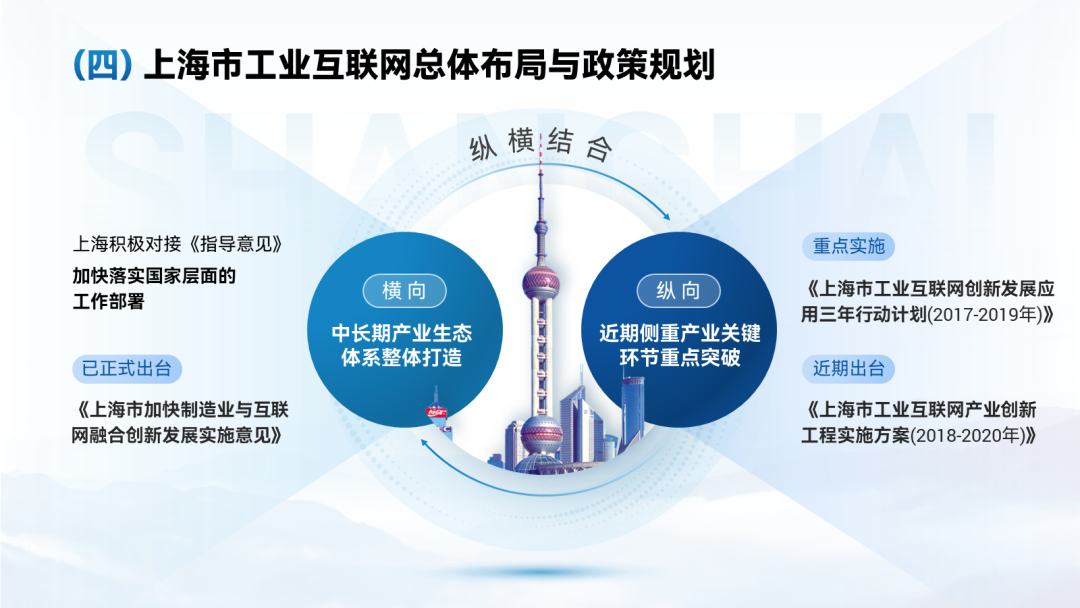 (四) 上海市工业互联网总体布局与政策规划

SHANGHAI

纵横结合

上海积极对接《指导意见》
加快落实国家层面的工作部署

已正式出台
《上海市加快制造业与互联网融合创新发展实施意见》

横向
中长期产业生态体系整体打造

纵向
近期侧重产业关键环节重点突破

重点实施
《上海市工业互联网创新发展应用三年行动计划(2017-2019年)》

近期出台
《上海市工业互联网产业创新工程实施方案(2018-2020年)》